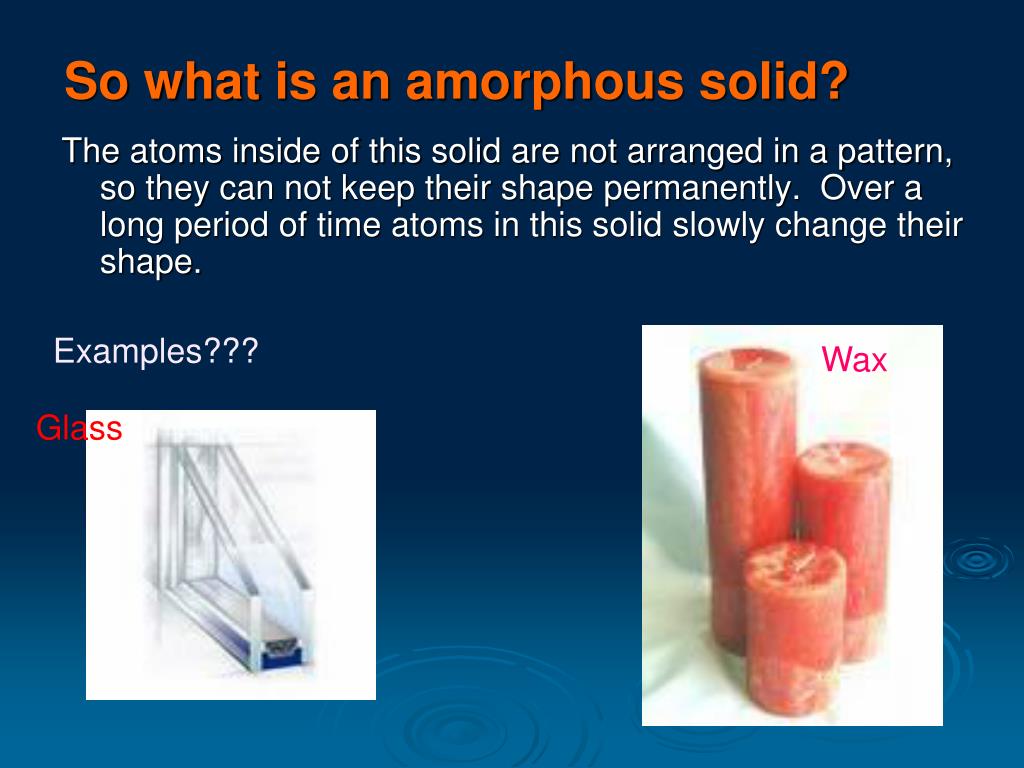 So what is an amorphous solid?

The atoms inside of this solid are not arranged in a pattern, so they can not keep their shape permanently. Over a long period of time atoms in this solid slowly change their shape.

Examples???

Glass

Wax